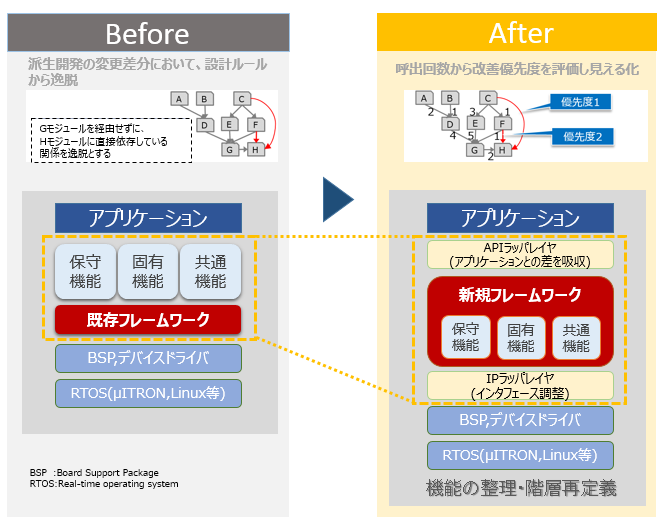 Before

派生開発の変更差分において、設計ルールから逸脱

A B C
D E F
G H

Gモジュールを経由せずに、Hモジュールに直接依存している関係を逸脱とする

アプリケーション

保守機能
固有機能
共通機能

既存フレームワーク

BSP,デバイスドライバ

RTOS(μITRON,Linux等)

BSP :Board Support Package
RTOS:Real-time operating system

After

呼出回数から改善優先度を評価し見える化

A B C
2 1 3 1
D E F
4 5 1
G H
2

優先度1
優先度2

アプリケーション

APIラッパレイヤ
(アプリケーションとの差を吸収)

新規フレームワーク

保守機能
固有機能
共通機能

IPラッパレイヤ
(インタフェース調整)

BSP,デバイスドライバ

RTOS(μITRON,Linux等)

機能の整理・階層再定義